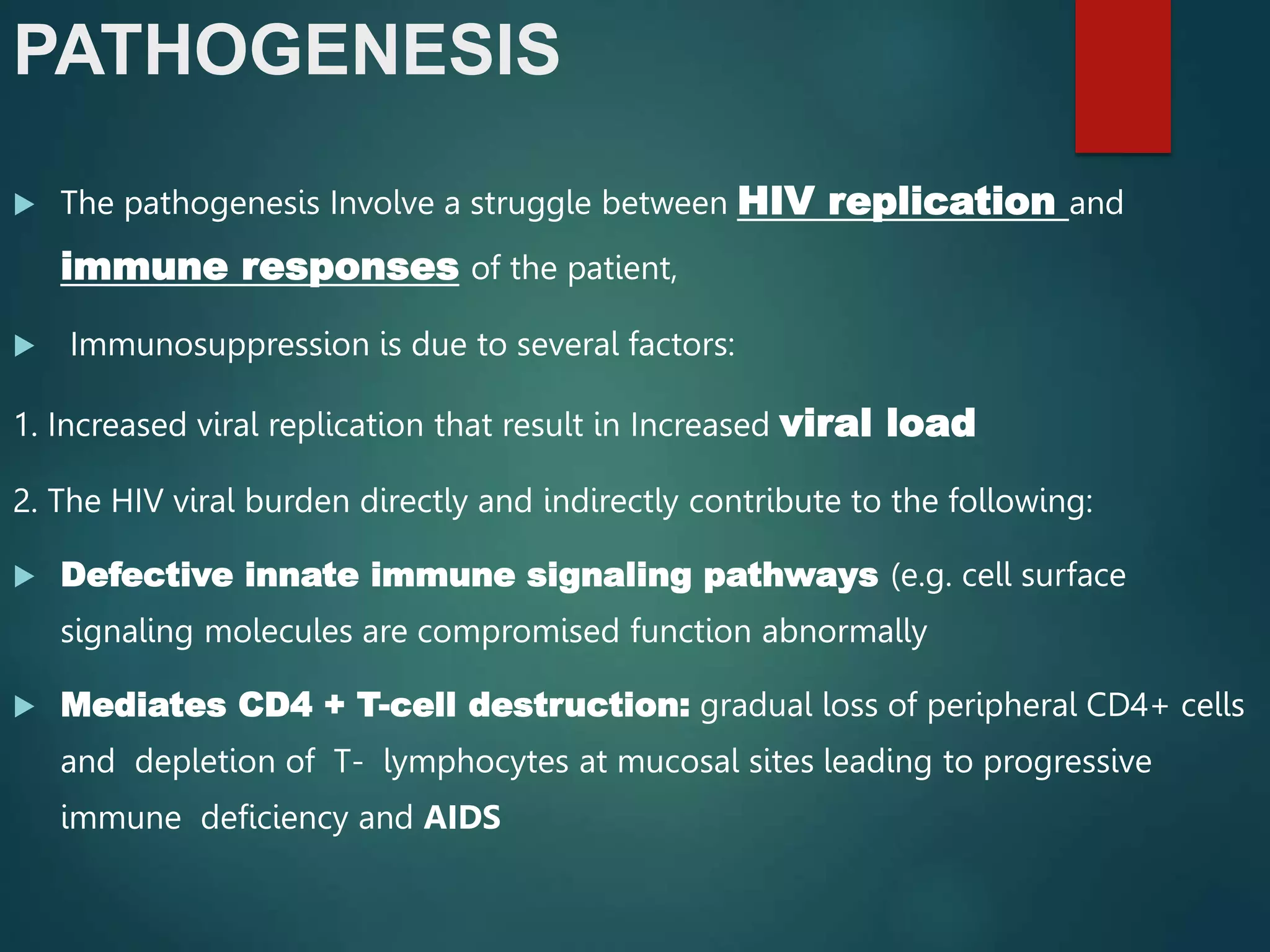 PATHOGENESIS

The pathogenesis Involve a struggle between HIV replication and immune responses of the patient,

Immunosuppression is due to several factors:

1. Increased viral replication that result in Increased viral load

2. The HIV viral burden directly and indirectly contribute to the following:

Defective innate immune signaling pathways (e.g. cell surface signaling molecules are compromised function abnormally

Mediates CD4 + T-cell destruction: gradual loss of peripheral CD4+ cells and depletion of T- lymphocytes at mucosal sites leading to progressive immune deficiency and AIDS